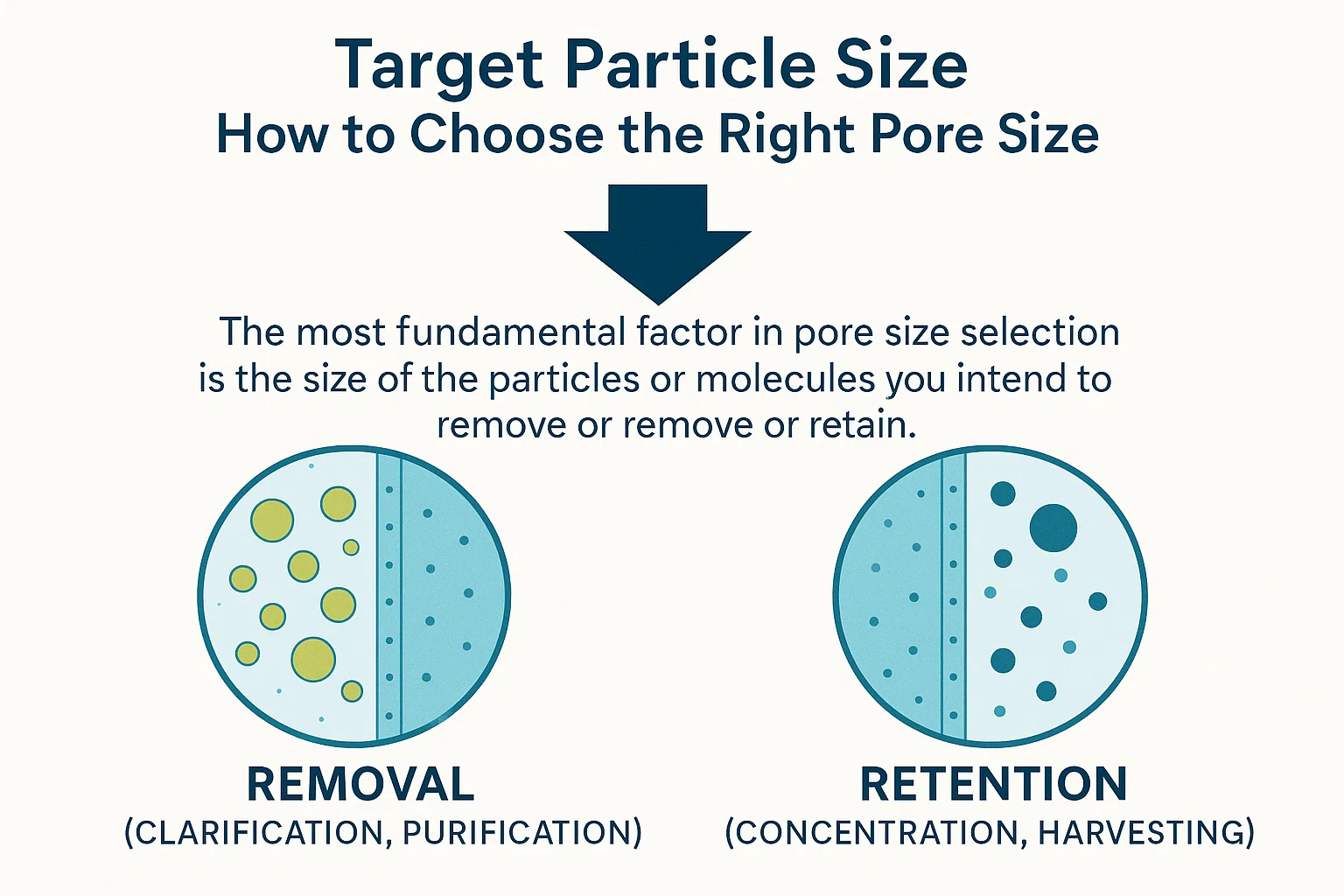 Target Particle Size
How to Choose the Right Pore Size

The most fundamental factor in pore size selection is the size of the particles or molecules you intend to remove or remove or retain.

REMOVAL
(CLARIFICATION, PURIFICATION)

RETENTION
(CONCENTRATION, HARVESTING)